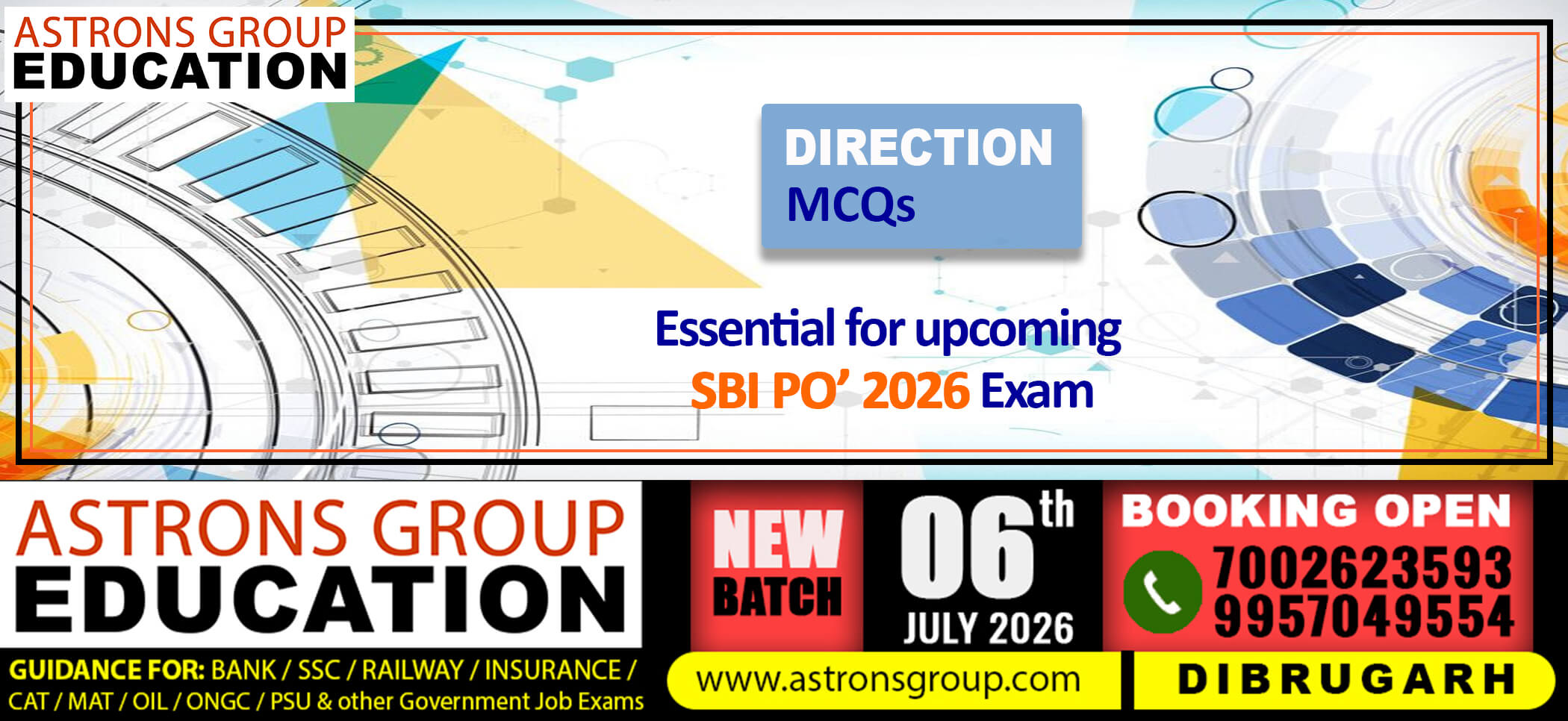 ASTRONS GROUP
EDUCATION

DIRECTION
MCQs

Essential for upcoming
SBI PO' 2026 Exam

ASTRONS GROUP
EDUCATION

GUIDANCE FOR: BANK / SSC / RAILWAY / INSURANCE / CAT / MAT / OIL / ONGC / PSU & other Government Job Exams

NEW BATCH

06th
JULY 2026

BOOKING OPEN
7002623593
9957049554

www.astronsgroup.com

DIBRUGARH